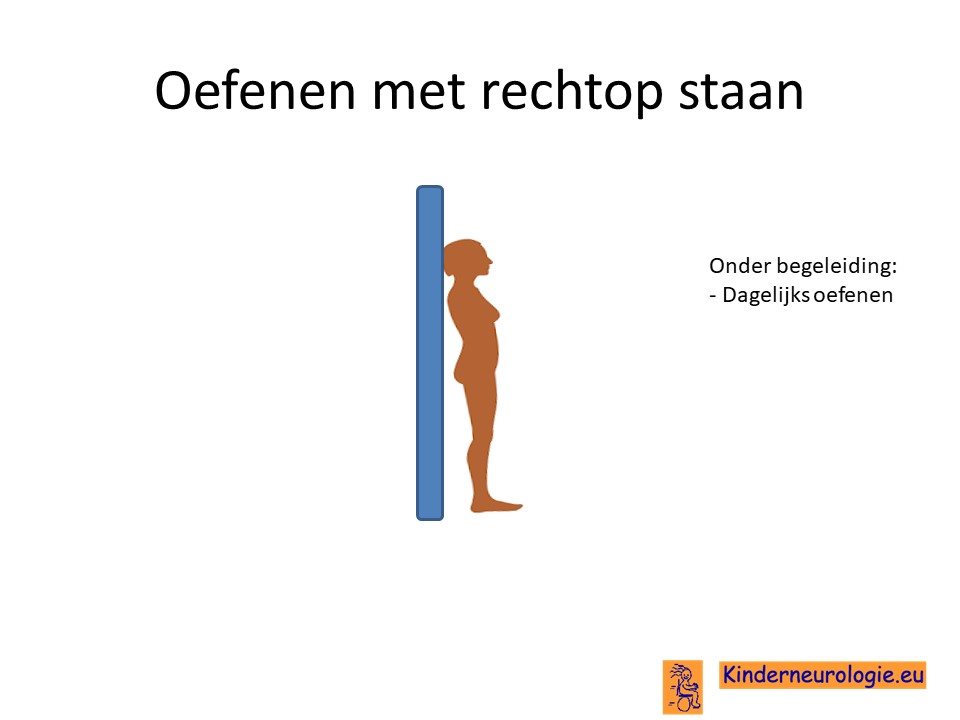 Oefenen met rechtop staan

Onder begeleiding:
- Dagelijks oefenen

Kinderneurologie.eu